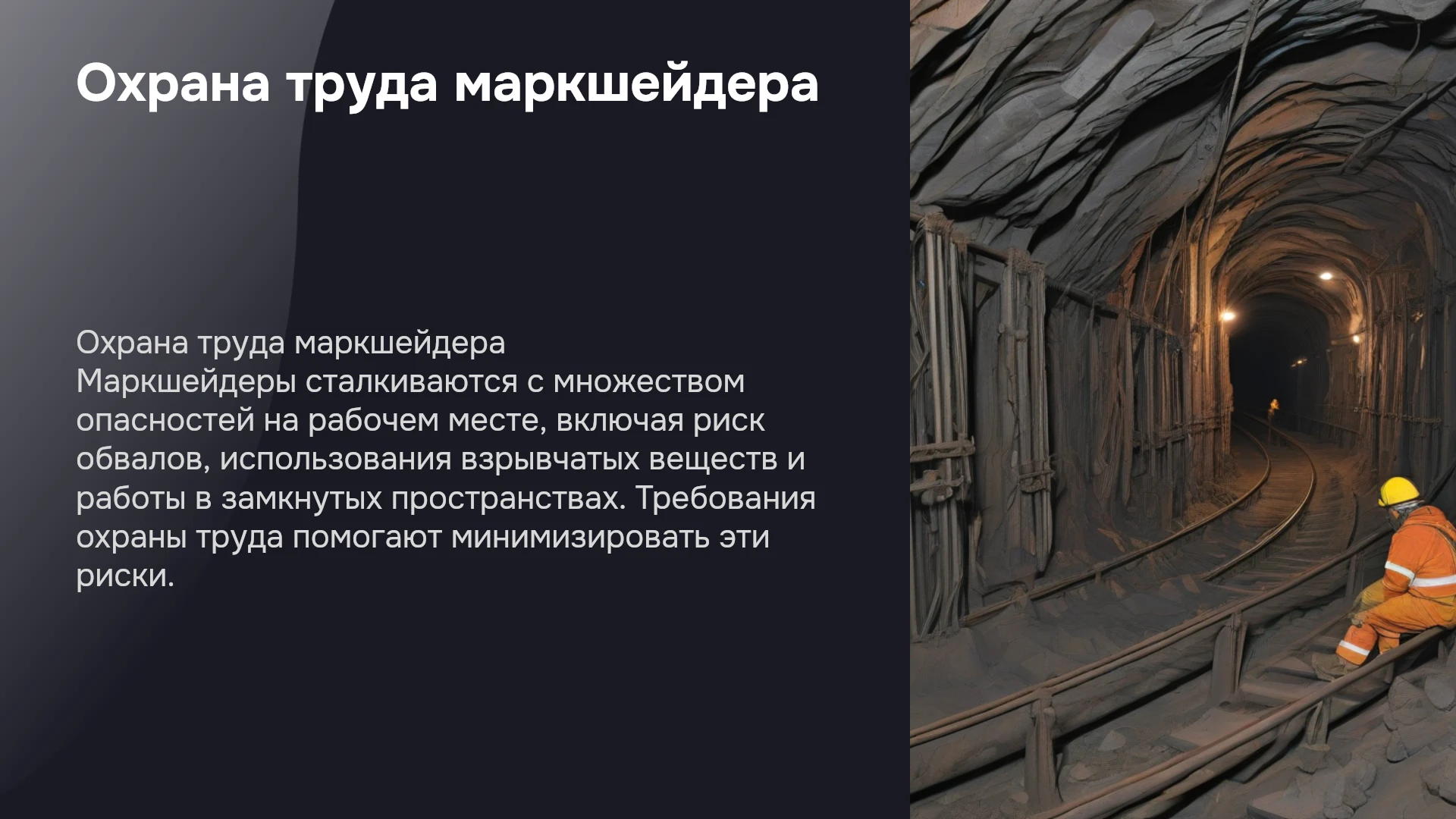 Охрана труда маркшейдера

Охрана труда маркшейдера
Маркшейдеры сталкиваются с множеством опасностей на рабочем месте, включая риск обвалов, использования взрывчатых веществ и работы в замкнутых пространствах. Требования охраны труда помогают минимизировать эти риски.